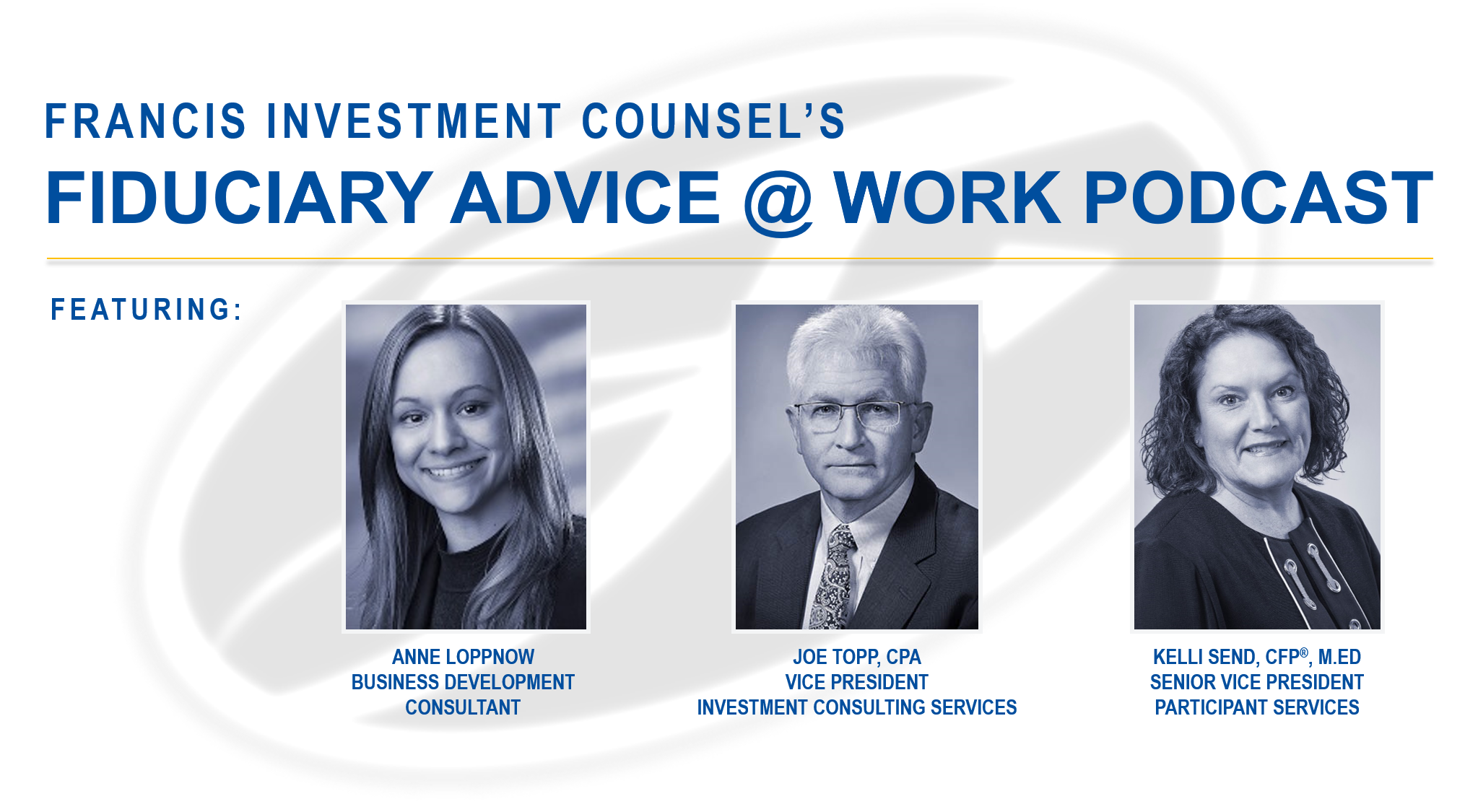 FRANCIS INVESTMENT COUNSEL'S
FIDUCIARY ADVICE @ WORK PODCAST

FEATURING:

ANNE LOPPNOW
BUSINESS DEVELOPMENT
CONSULTANT

JOE TOPP, CPA
VICE PRESIDENT
INVESTMENT CONSULTING SERVICES

KELLI SEND, CFP®, M.ED
SENIOR VICE PRESIDENT
PARTICIPANT SERVICES